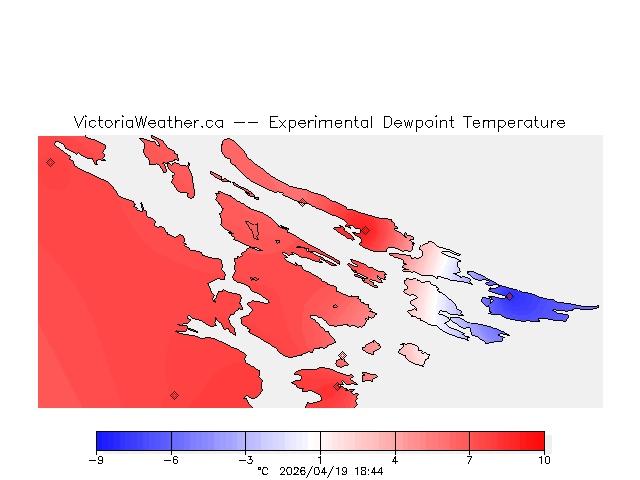 VictoriaWeather.ca -- Experimental Dewpoint Temperature

−9 −6 −3 1 4 7 10

°C 2026/04/19 18:44